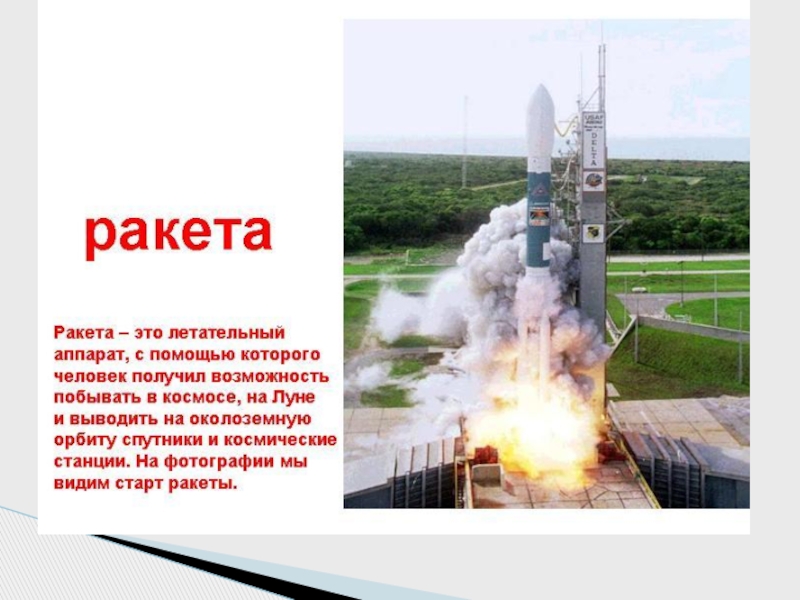 ракета

Ракета – это летательный аппарат, с помощью которого человек получил возможность побывать в космосе, на Луне и выводить на околоземную орбиту спутники и космические станции. На фотографии мы видим старт ракеты.

USAF

DELTA